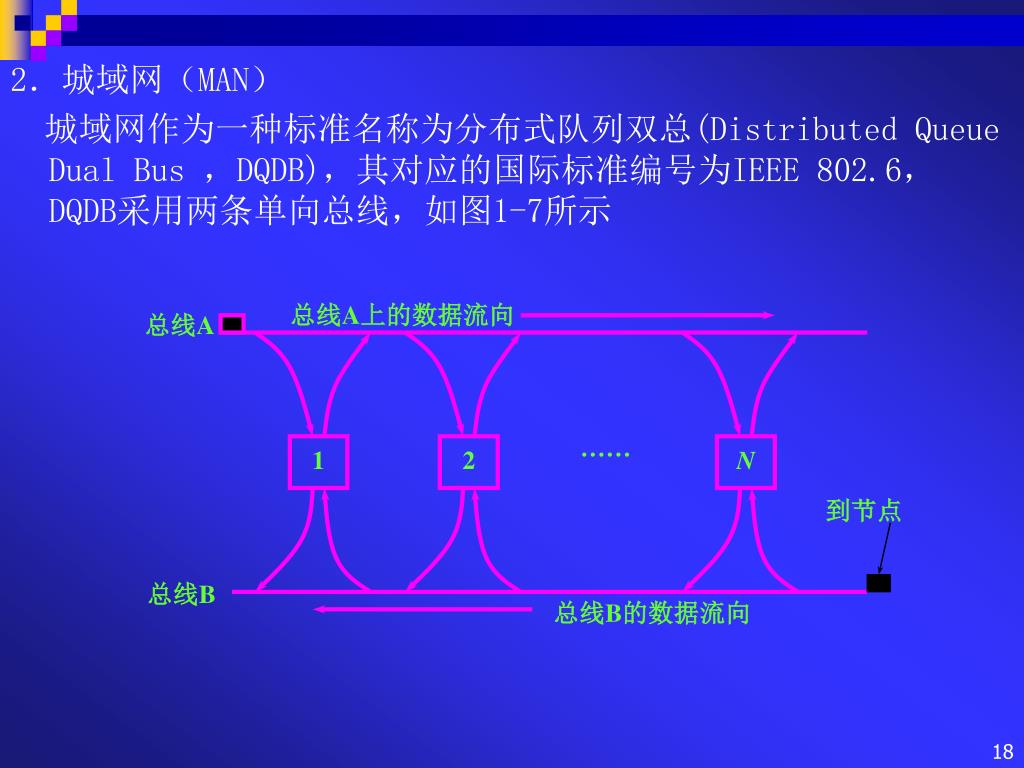 2. 城域网（MAN）

城域网作为一种标准名称为分布式队列双总(Distributed Queue Dual Bus ，DQDB)，其对应的国际标准编号为IEEE 802.6，DQDB采用两条单向总线，如图1-7所示

总线A
总线A上的数据流向
1
2
……
N
到节点
总线B
总线B的数据流向

18